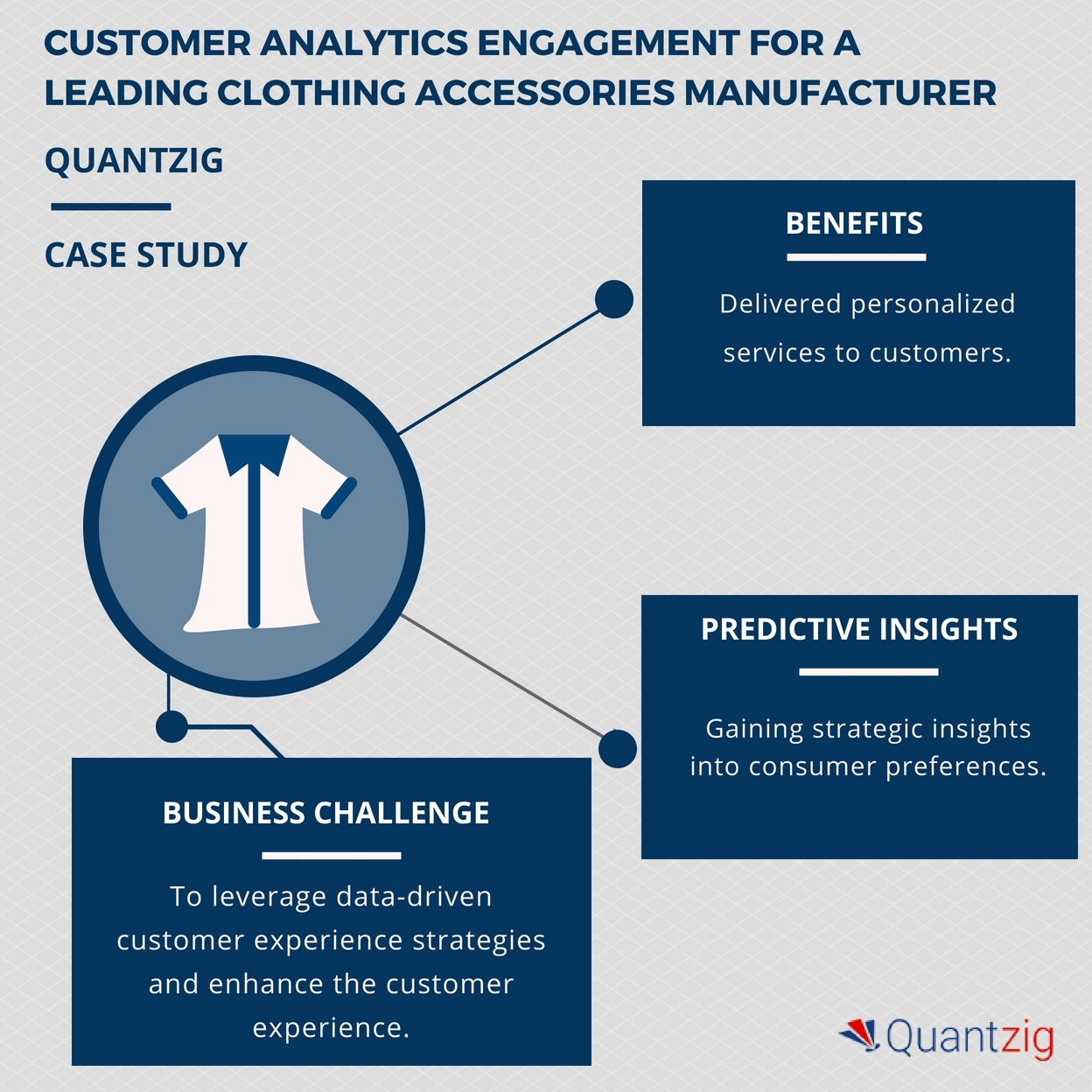 CUSTOMER ANALYTICS ENGAGEMENT FOR A LEADING CLOTHING ACCESSORIES MANUFACTURER

QUANTZIG

CASE STUDY

BENEFITS

Delivered personalized services to customers.

PREDICTIVE INSIGHTS

Gaining strategic insights into consumer preferences.

BUSINESS CHALLENGE

To leverage data-driven customer experience strategies and enhance the customer experience.

Quantzig